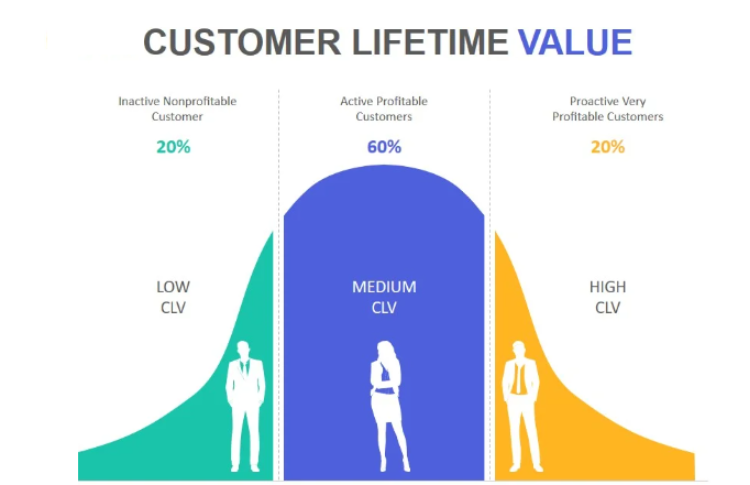 CUSTOMER LIFETIME VALUE

Inactive Nonprofitable Customer

20%

LOW CLV

Active Profitable Customers

60%

MEDIUM CLV

Proactive Very Profitable Customers

20%

HIGH CLV